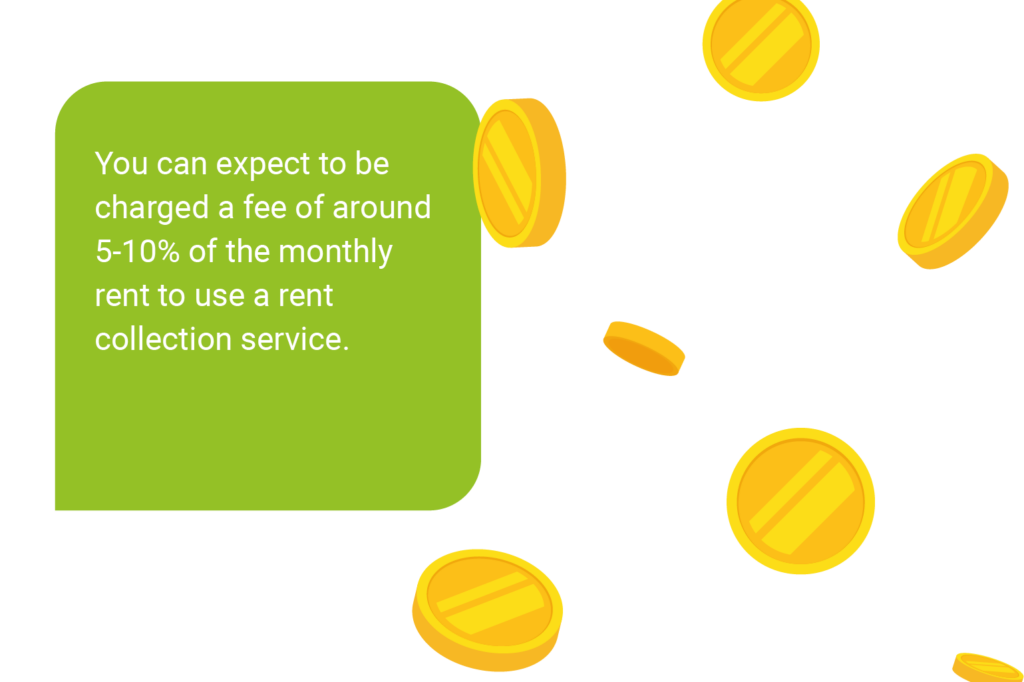 You can expect to be charged a fee of around 5-10% of the monthly rent to use a rent collection service.